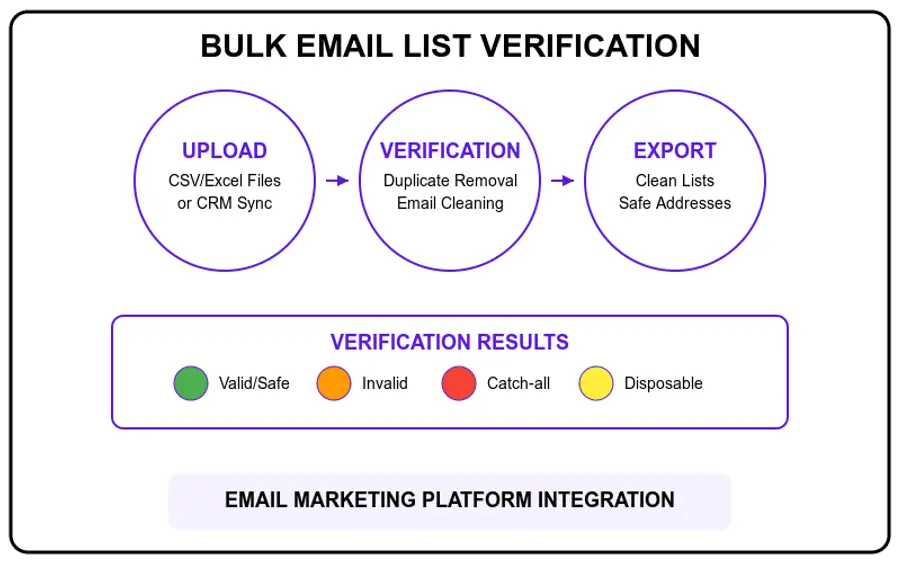 BULK EMAIL LIST VERIFICATION

UPLOAD
CSV/Excel Files or CRM Sync

VERIFICATION
Duplicate Removal
Email Cleaning

EXPORT
Clean Lists
Safe Addresses

VERIFICATION RESULTS
Valid/Safe
Invalid
Catch-all
Disposable

EMAIL MARKETING PLATFORM INTEGRATION